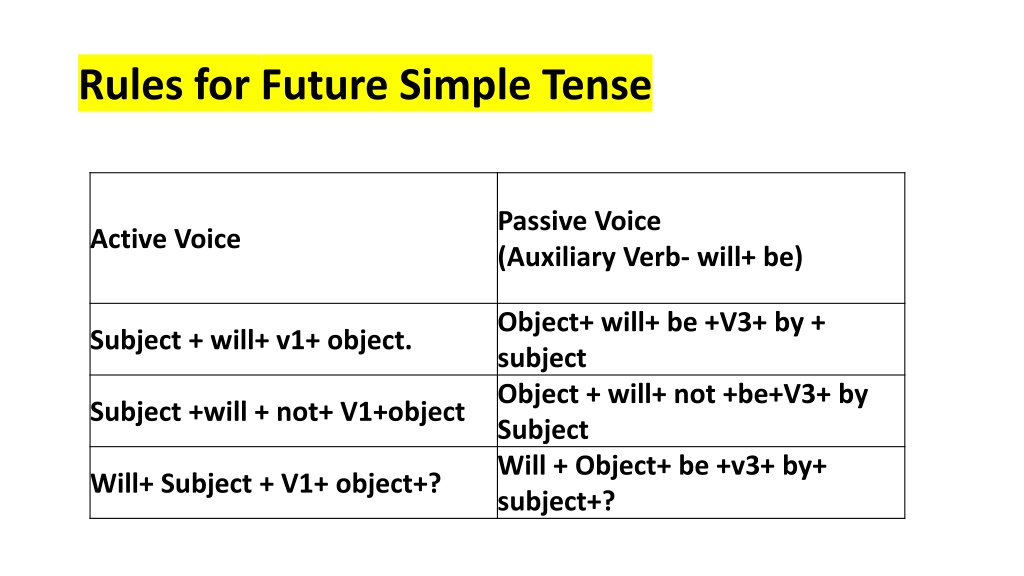 Rules for Future Simple Tense

| Active Voice | Passive Voice (Auxiliary Verb- will+ be) |
|---|---|
| Subject + will+ v1+ object. | Object+ will+ be +V3+ by + subject |
| Subject +will + not+ V1+object | Object + will+ not +be+V3+ by Subject |
| Will+ Subject + V1+ object+? | Will + Object+ be +v3+ by+ subject+? |